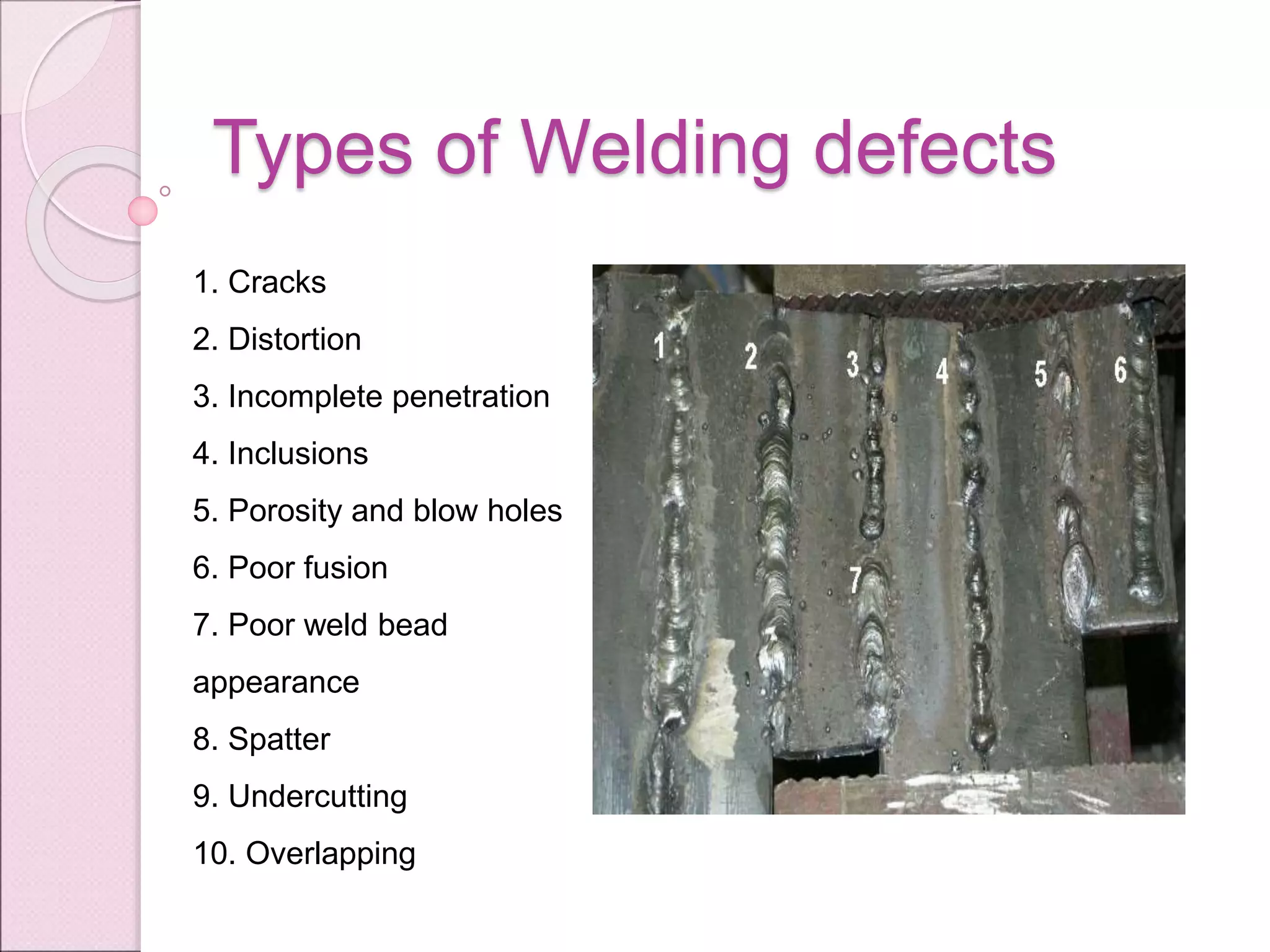 Types of Welding defects

1. Cracks

2. Distortion

3. Incomplete penetration

4. Inclusions

5. Porosity and blow holes

6. Poor fusion

7. Poor weld bead appearance

8. Spatter

9. Undercutting

10. Overlapping

1

2

3

4

5

6

7